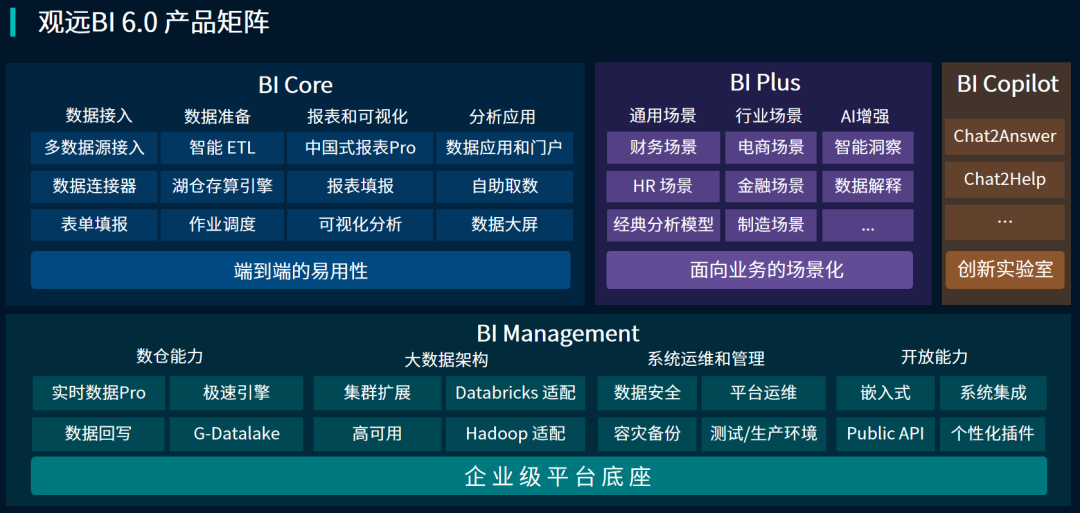 观远BI 6.0 产品矩阵

BI Core

| 数据接入 | 数据准备 | 报表和可视化 | 分析应用 |
|---|---|---|---|
| 多数据源接入 | 智能 ETL | 中国式报表Pro | 数据应用和门户 |
| 数据连接器 | 湖仓存算引擎 | 报表填报 | 自助取数 |
| 表单填报 | 作业调度 | 可视化分析 | 数据大屏 |

端到端的易用性

BI Plus

| 通用场景 | 行业场景 | AI增强 |
|---|---|---|
| 财务场景 | 电商场景 | 智能洞察 |
| HR 场景 | 金融场景 | 数据解释 |
| 经典分析模型 | 制造场景 | ... |

面向业务的场景化

BI Copilot

Chat2Answer

Chat2Help

...

创新实验室

BI Management

| 数仓能力 | | 大数据架构 | | 系统运维和管理 | | 开放能力 | |
|---|---|---|---|---|---|---|---|
| 实时数据Pro | 极速引擎 | 集群扩展 | Databricks 适配 | 数据安全 | 平台运维 | 嵌入式 | 系统集成 |
| 数据回写 | G-Datalake | 高可用 | Hadoop 适配 | 容灾备份 | 测试/生产环境 | Public API | 个性化插件 |

企业级平台底座